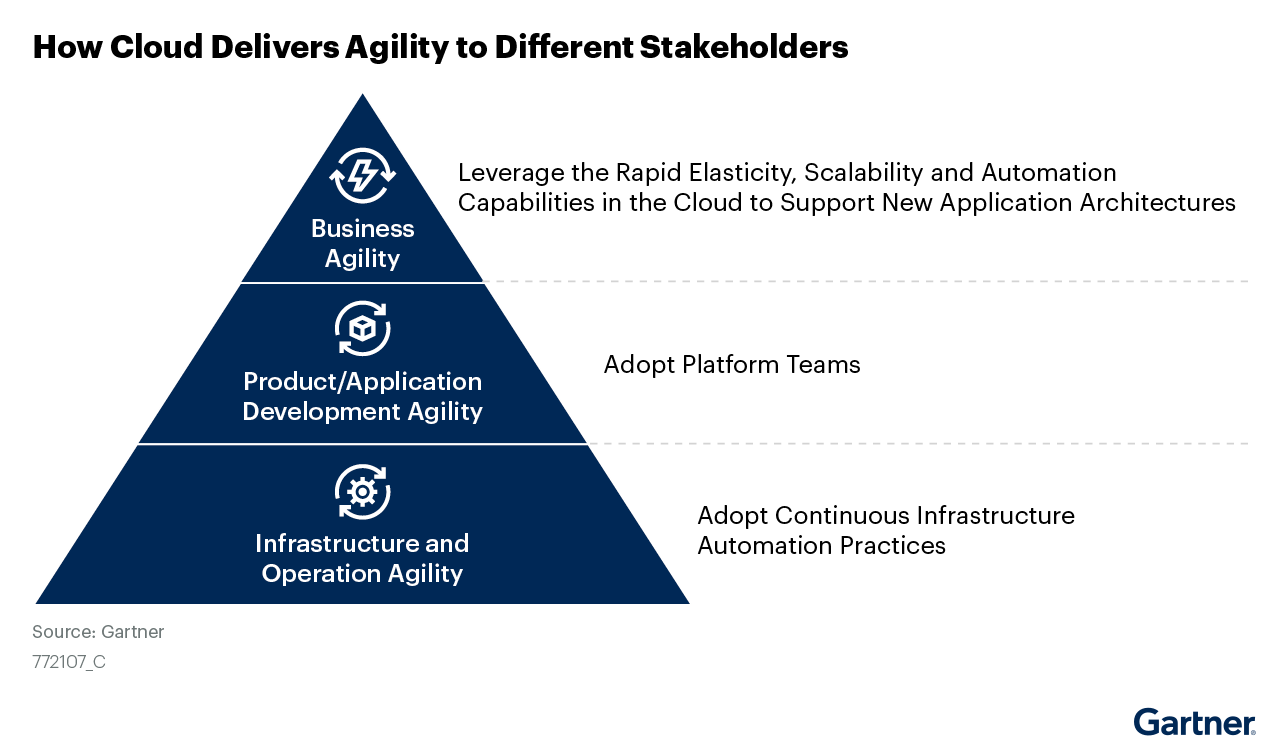 How Cloud Delivers Agility to Different Stakeholders

Business Agility

Leverage the Rapid Elasticity, Scalability and Automation Capabilities in the Cloud to Support New Application Architectures

Product/Application Development Agility

Adopt Platform Teams

Infrastructure and Operation Agility

Adopt Continuous Infrastructure Automation Practices

Source: Gartner
772107_C

Gartner